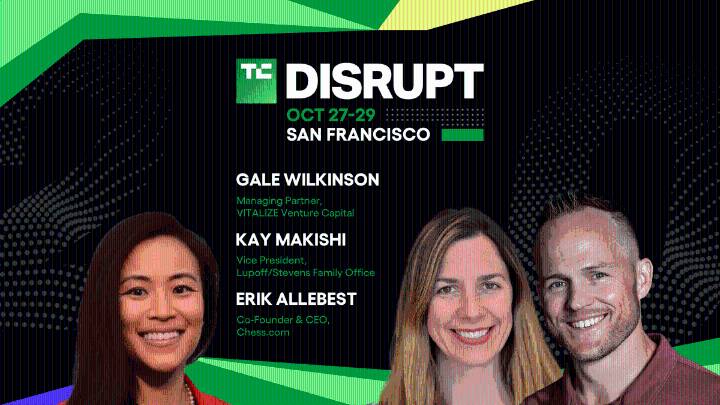 TC DISRUPT

OCT 27-29
SAN FRANCISCO

GALE WILKINSON
Managing Partner, VITALIZE Venture Capital

KAY MAKISHI
Vice President, Lupoff/Stevens Family Office

ERIK ALLEBEST
Co-Founder & CEO, Chess.com